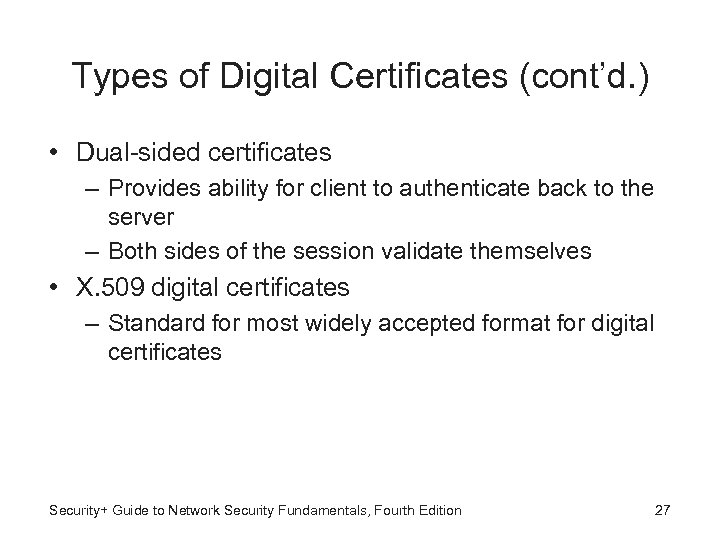 Types of Digital Certificates (cont'd.)

• Dual-sided certificates
  – Provides ability for client to authenticate back to the server
  – Both sides of the session validate themselves
• X.509 digital certificates
  – Standard for most widely accepted format for digital certificates

Security+ Guide to Network Security Fundamentals, Fourth Edition 27